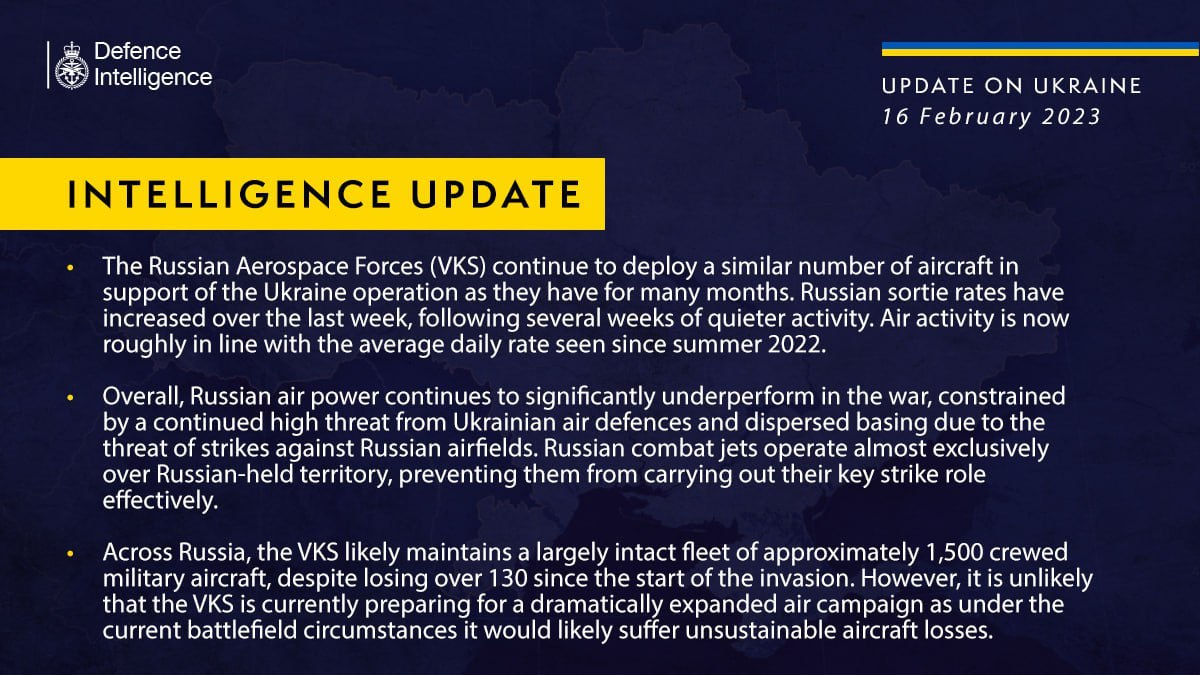 Defence Intelligence

UPDATE ON UKRAINE
16 February 2023

INTELLIGENCE UPDATE

• The Russian Aerospace Forces (VKS) continue to deploy a similar number of aircraft in support of the Ukraine operation as they have for many months. Russian sortie rates have increased over the last week, following several weeks of quieter activity. Air activity is now roughly in line with the average daily rate seen since summer 2022.

• Overall, Russian air power continues to significantly underperform in the war, constrained by a continued high threat from Ukrainian air defences and dispersed basing due to the threat of strikes against Russian airfields. Russian combat jets operate almost exclusively over Russian-held territory, preventing them from carrying out their key strike role effectively.

• Across Russia, the VKS likely maintains a largely intact fleet of approximately 1,500 crewed military aircraft, despite losing over 130 since the start of the invasion. However, it is unlikely that the VKS is currently preparing for a dramatically expanded air campaign as under the current battlefield circumstances it would likely suffer unsustainable aircraft losses.